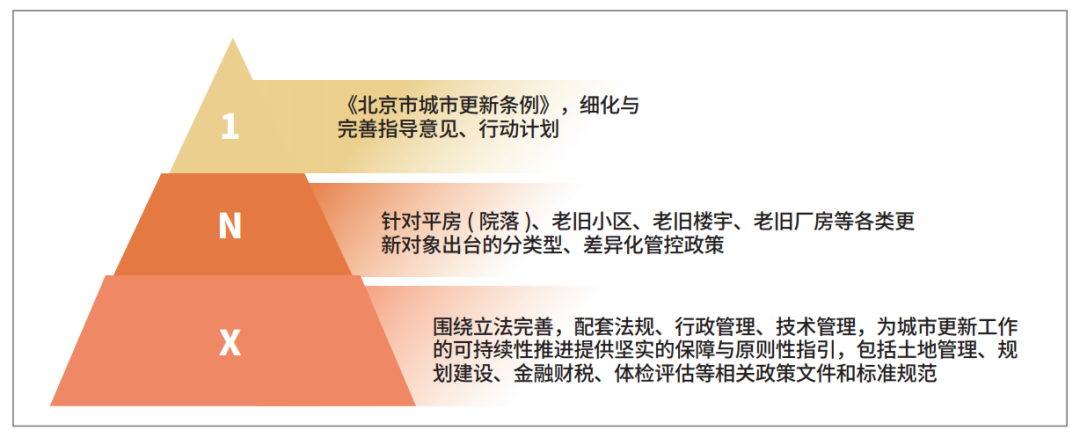 1

《北京市城市更新条例》，细化与完善指导意见、行动计划

N

针对平房（院落）、老旧小区、老旧楼宇、老旧厂房等各类更新对象出台的分类型、差异化管控政策

X

围绕立法完善，配套法规、行政管理、技术管理，为城市更新工作的可持续性推进提供坚实的保障与原则性指引，包括土地管理、规划建设、金融财税、体检评估等相关政策文件和标准规范